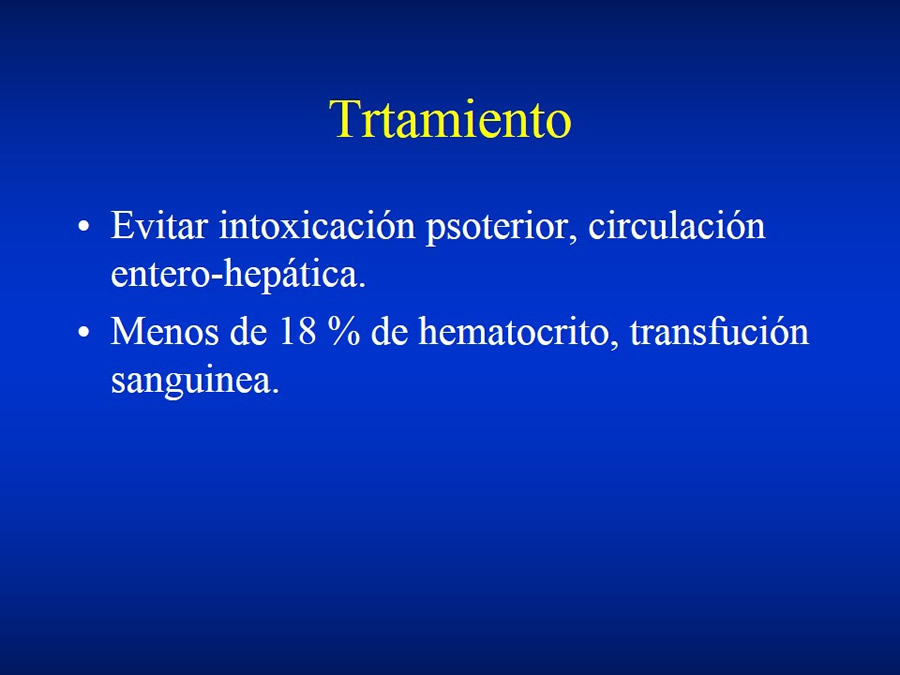 Trtamiento

• Evitar intoxicación psoterior, circulación entero-hepática.
• Menos de 18 % de hematocrito, transfución sanguinea.